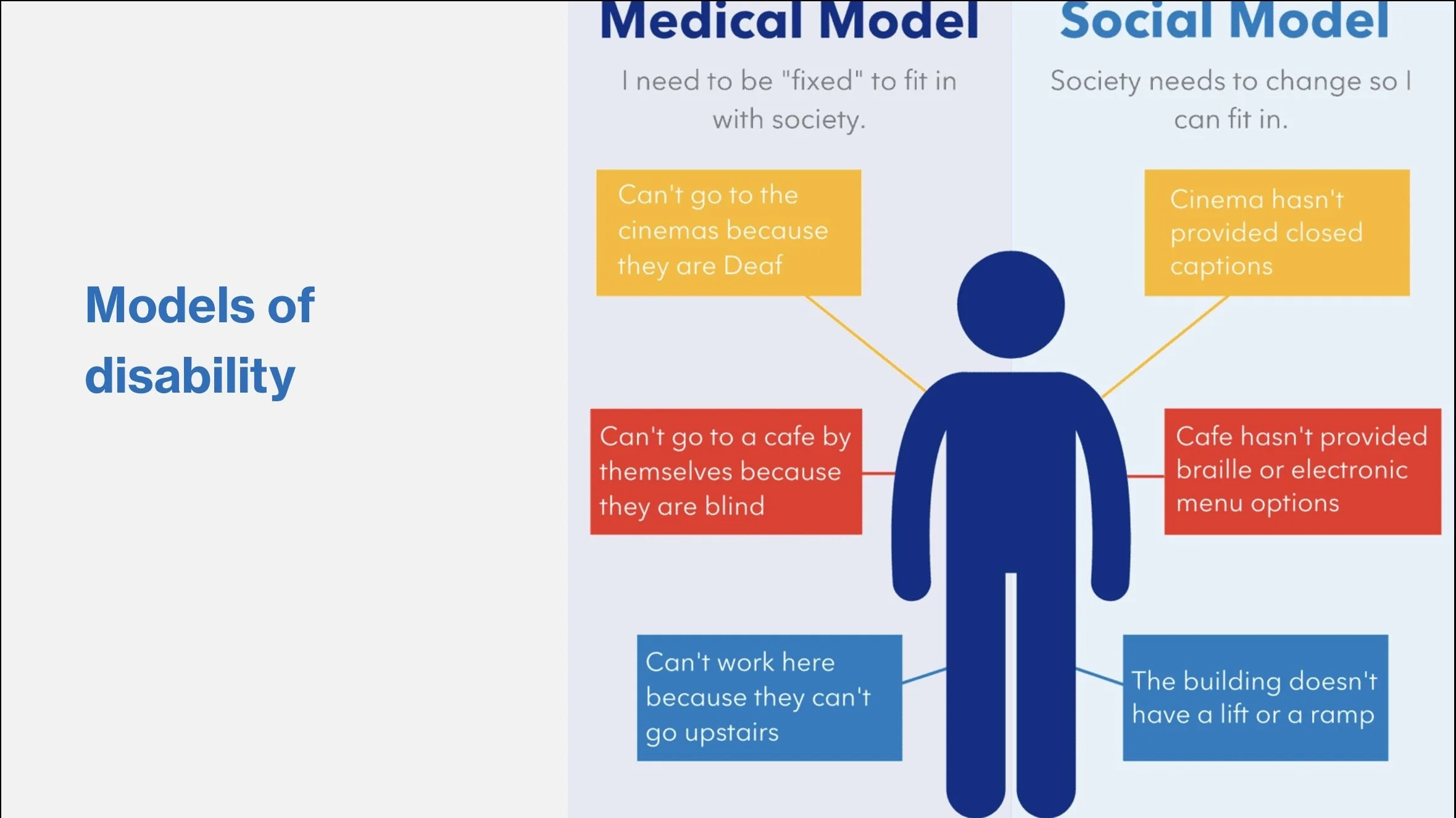 Models of disability

Medical Model

I need to be "fixed" to fit in with society.

Can't go to the cinemas because they are Deaf

Can't go to a cafe by themselves because they are blind

Can't work here because they can't go upstairs

Social Model

Society needs to change so I can fit in.

Cinema hasn't provided closed captions

Cafe hasn't provided braille or electronic menu options

The building doesn't have a lift or a ramp